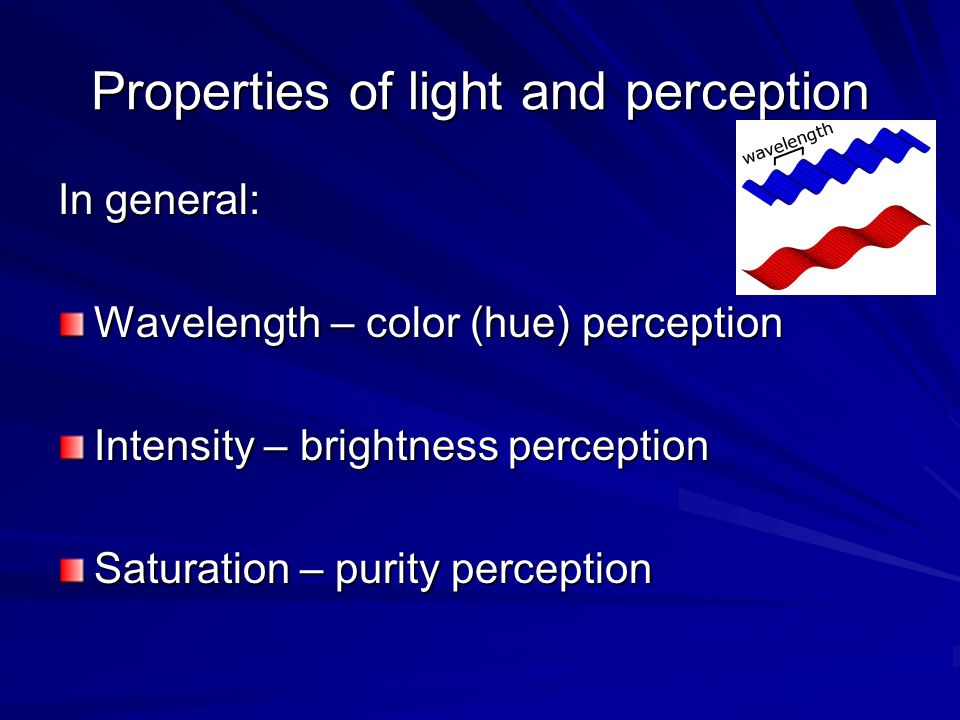 Properties of light and perception

wavelength

In general:

Wavelength – color (hue) perception

Intensity – brightness perception

Saturation – purity perception